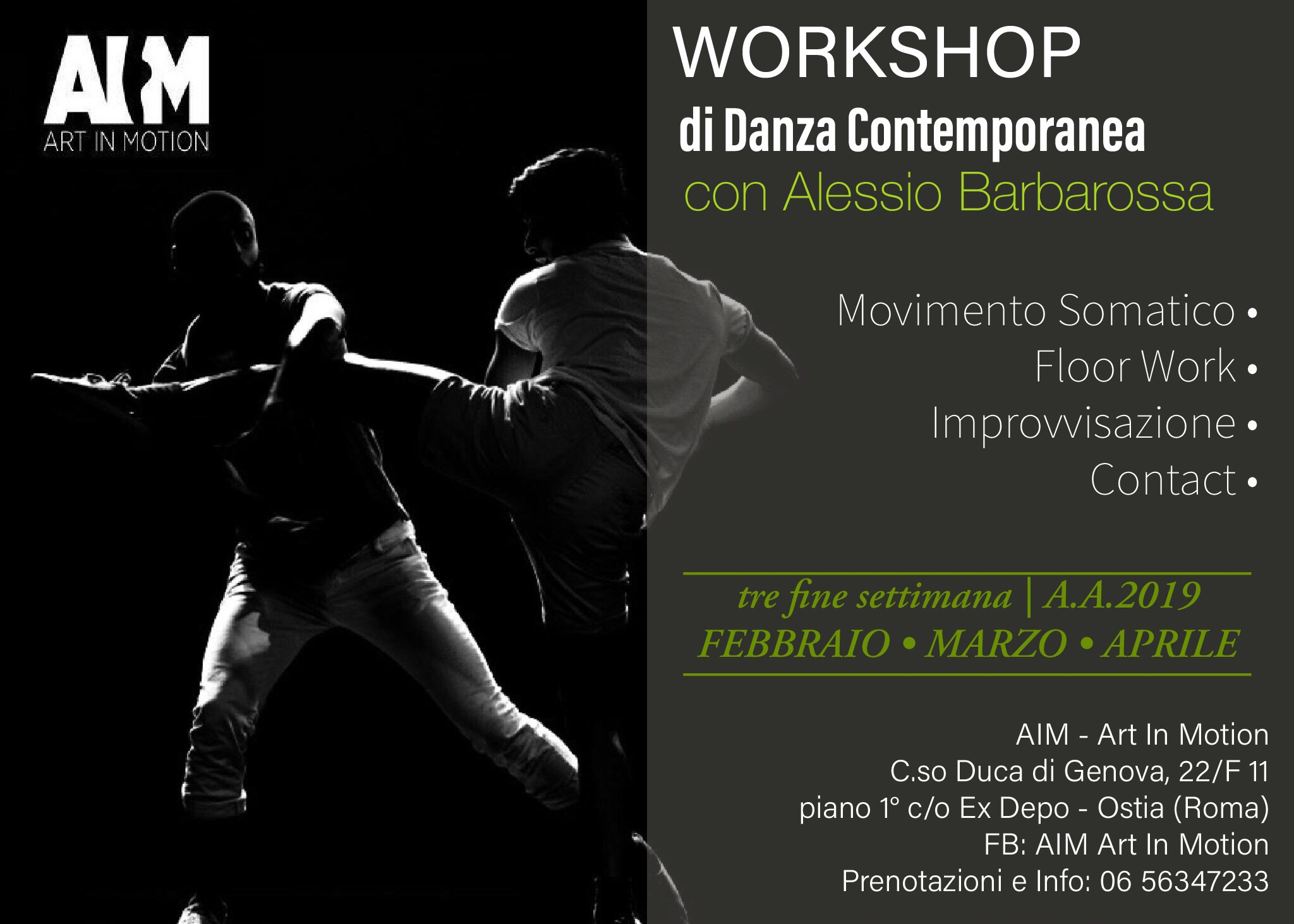 AIM
ART IN MOTION

WORKSHOP
di Danza Contemporanea
con Alessio Barbarossa

Movimento Somatico •
Floor Work •
Improvvisazione •
Contact •

tre fine settimana | A.A.2019
FEBBRAIO • MARZO • APRILE

AIM - Art In Motion
C.so Duca di Genova, 22/F 11
piano 1° c/o Ex Depo - Ostia (Roma)
FB: AIM Art In Motion
Prenotazioni e Info: 06 56347233